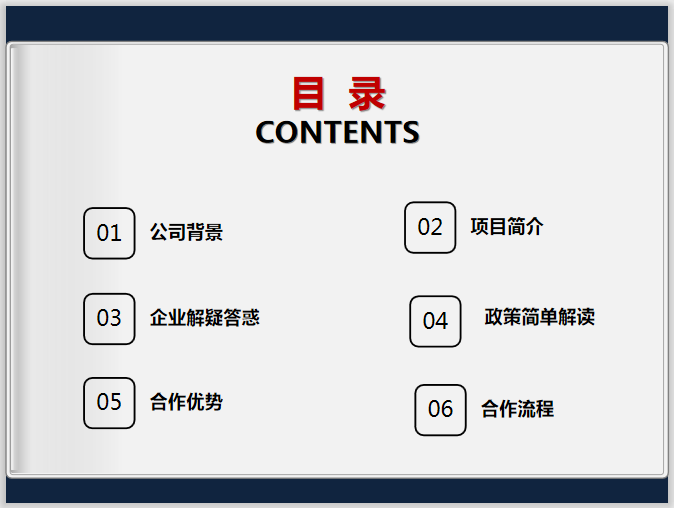 目 录
CONTENTS

01 公司背景

02 项目简介

03 企业解疑答惑

04 政策简单解读

05 合作优势

06 合作流程